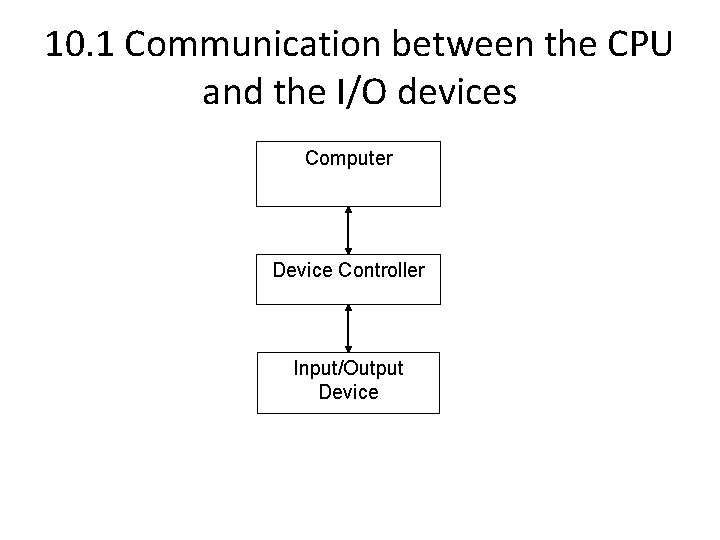 10.1 Communication between the CPU and the I/O devices

Computer

Device Controller

Input/Output Device